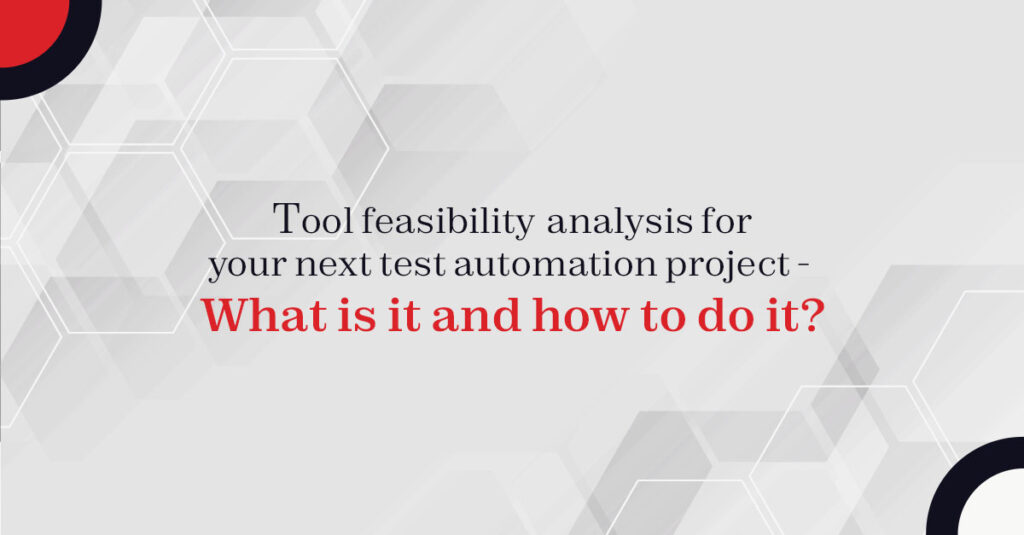 Tool feasibility analysis for your next test automation project -
What is it and how to do it?